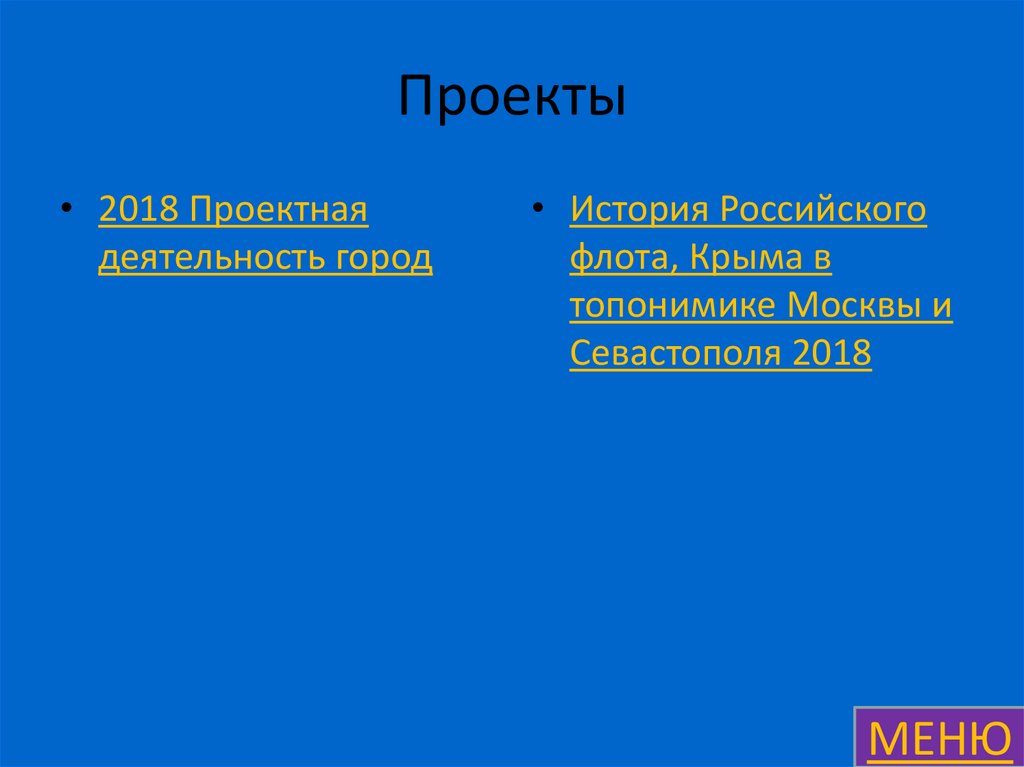 Проекты

• 2018 Проектная деятельность город

• История Российского флота, Крыма в топонимике Москвы и Севастополя 2018

МЕНЮ